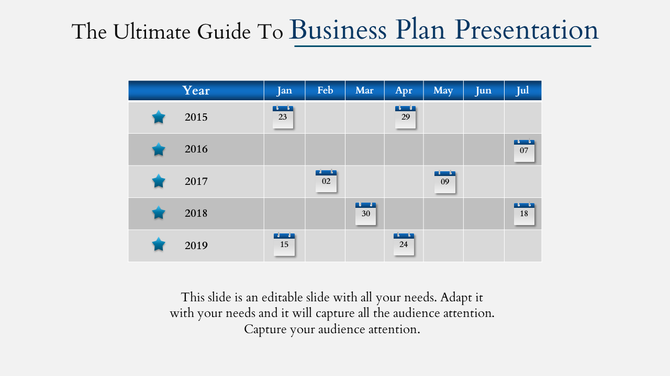 The Ultimate Guide To Business Plan Presentation

| Year | Jan | Feb | Mar | Apr | May | Jun | Jul |
|---|---|---|---|---|---|---|---|
| 2015 | 23 | | | 29 | | | |
| 2016 | | | | | | | 07 |
| 2017 | | 02 | | | 09 | | |
| 2018 | | | 30 | | | | 18 |
| 2019 | 15 | | | 24 | | | |

This slide is an editable slide with all your needs. Adapt it with your needs and it will capture all the audience attention. Capture your audience attention.